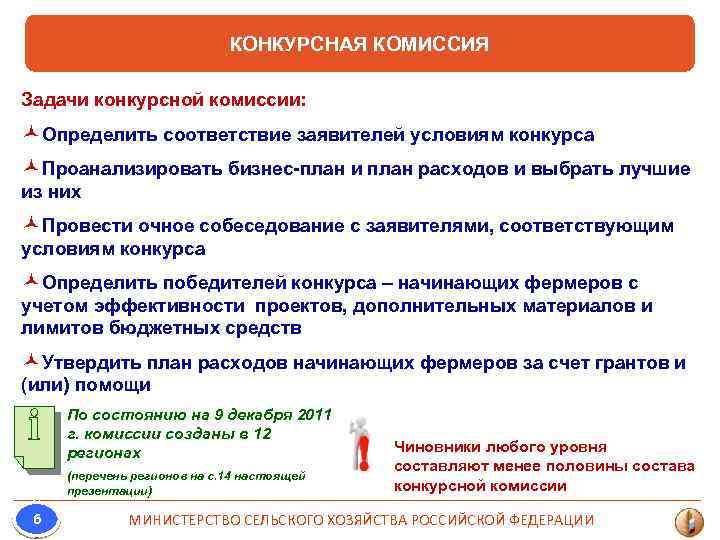 КОНКУРСНАЯ КОМИССИЯ

Задачи конкурсной комиссии:

Определить соответствие заявителей условиям конкурса

Проанализировать бизнес-план и план расходов и выбрать лучшие из них

Провести очное собеседование с заявителями, соответствующим условиям конкурса

Определить победителей конкурса – начинающих фермеров с учетом эффективности проектов, дополнительных материалов и лимитов бюджетных средств

Утвердить план расходов начинающих фермеров за счет грантов и (или) помощи

По состоянию на 9 декабря 2011 г. комиссии созданы в 12 регионах

(перечень регионов на с.14 настоящей презентации)

Чиновники любого уровня составляют менее половины состава конкурсной комиссии

6

МИНИСТЕРСТВО СЕЛЬСКОГО ХОЗЯЙСТВА РОССИЙСКОЙ ФЕДЕРАЦИИ